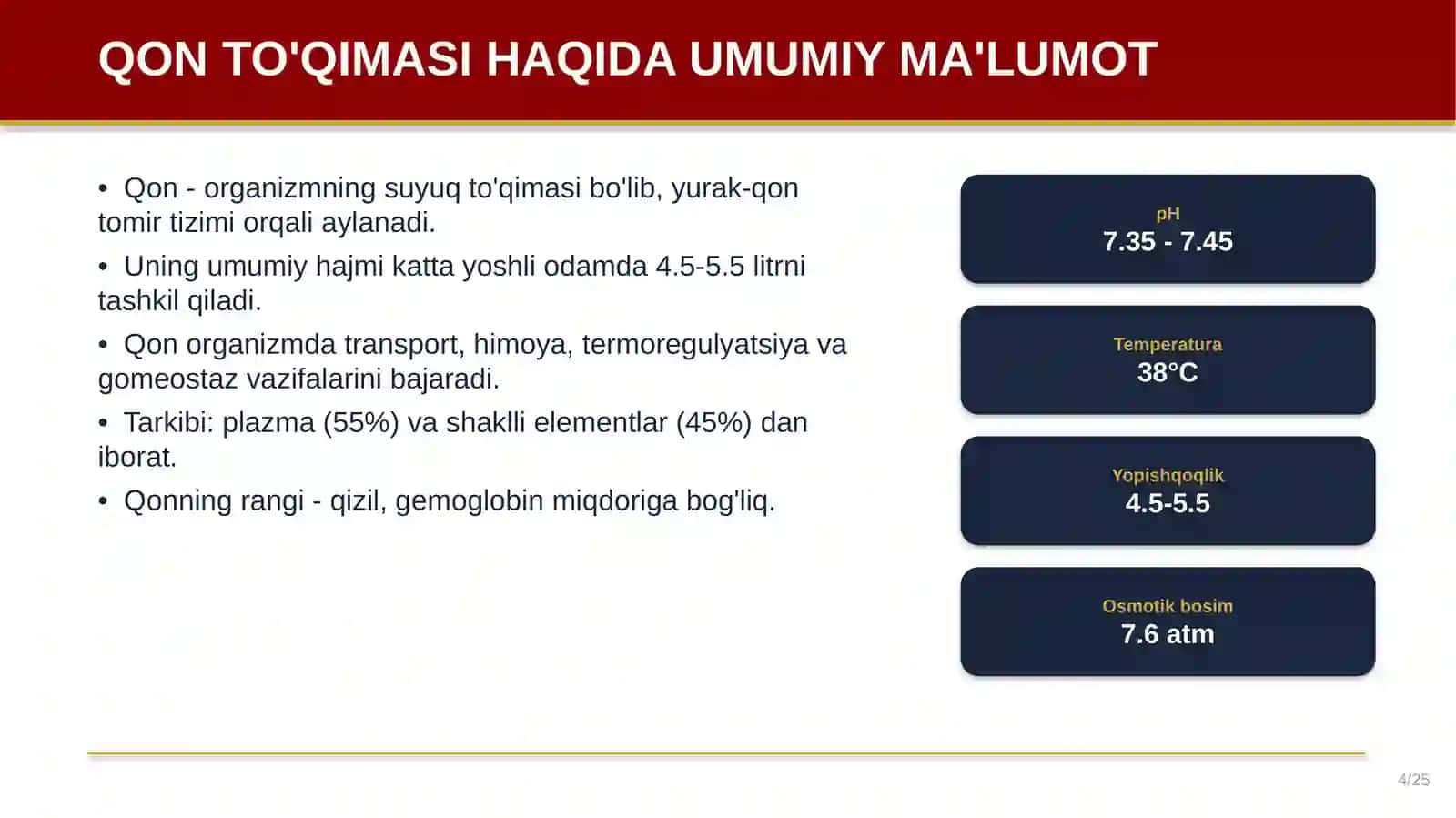 QON TO'QIMASI HAQIDA UMUMIY MA'LUMOT

• Qon - organizmning suyuq to'qimasi bo'lib, yurak-qon tomir tizimi orqali aylanadi.

• Uning umumiy hajmi katta yoshli odamda 4.5-5.5 litrni tashkil qiladi.

• Qon organizmda transport, himoya, termoregulyatsiya va gomeostaz vazifalarini bajaradi.

• Tarkibi: plazma (55%) va shaklli elementlar (45%) dan iborat.

• Qonning rangi - qizil, gemoglobin miqdoriga bog'liq.

pH
7.35 - 7.45

Temperatura
38°C

Yopishqoqlik
4.5-5.5

Osmotik bosim
7.6 atm

4/25